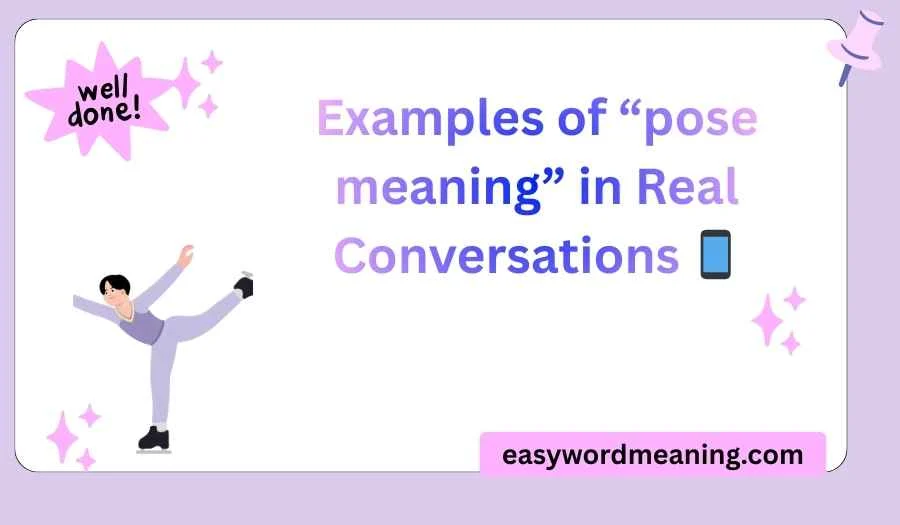 well done!

Examples of “pose meaning” in Real Conversations 📱

easywordmeaning.com